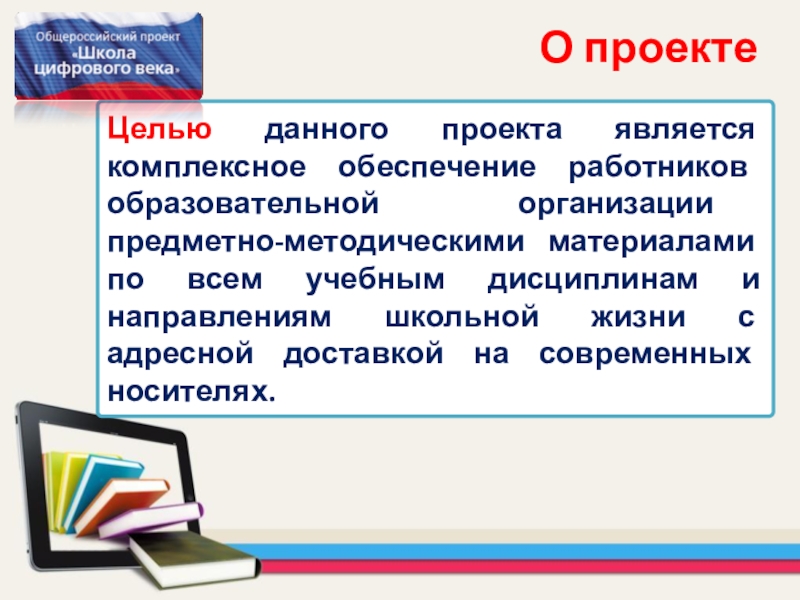 Общероссийский проект «Школа цифрового века»

О проекте

Целью данного проекта является комплексное обеспечение работников образовательной организации предметно-методическими материалами по всем учебным дисциплинам и направлениям школьной жизни с адресной доставкой на современных носителях.